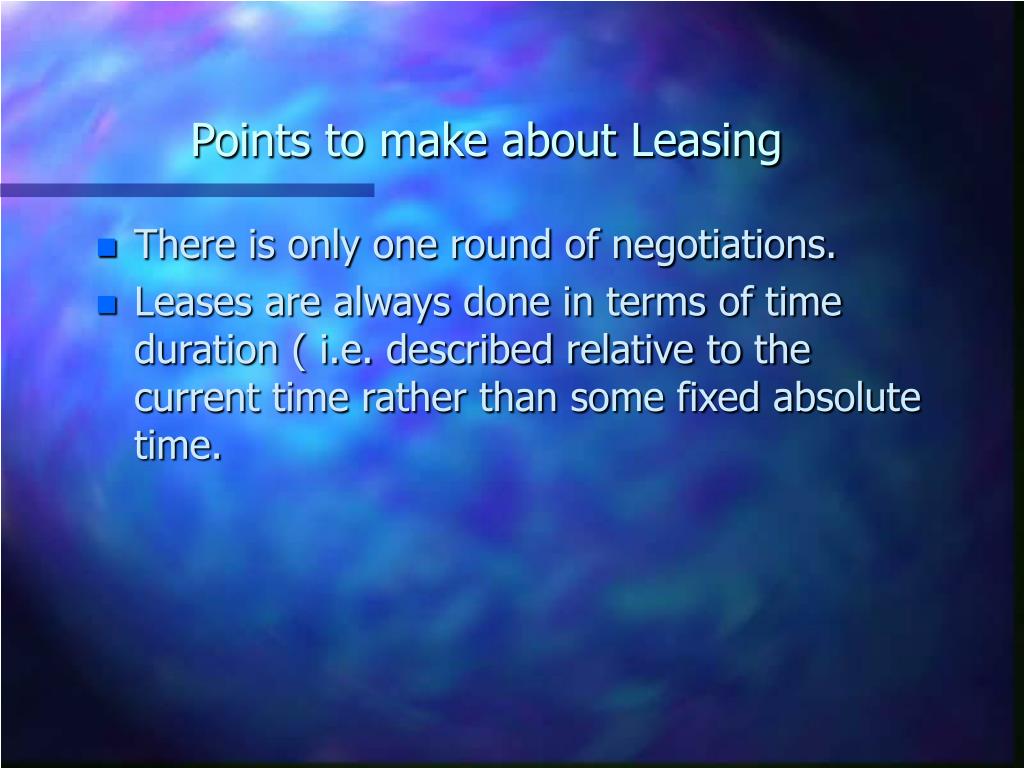 Points to make about Leasing

There is only one round of negotiations.

Leases are always done in terms of time duration ( i.e. described relative to the current time rather than some fixed absolute time.